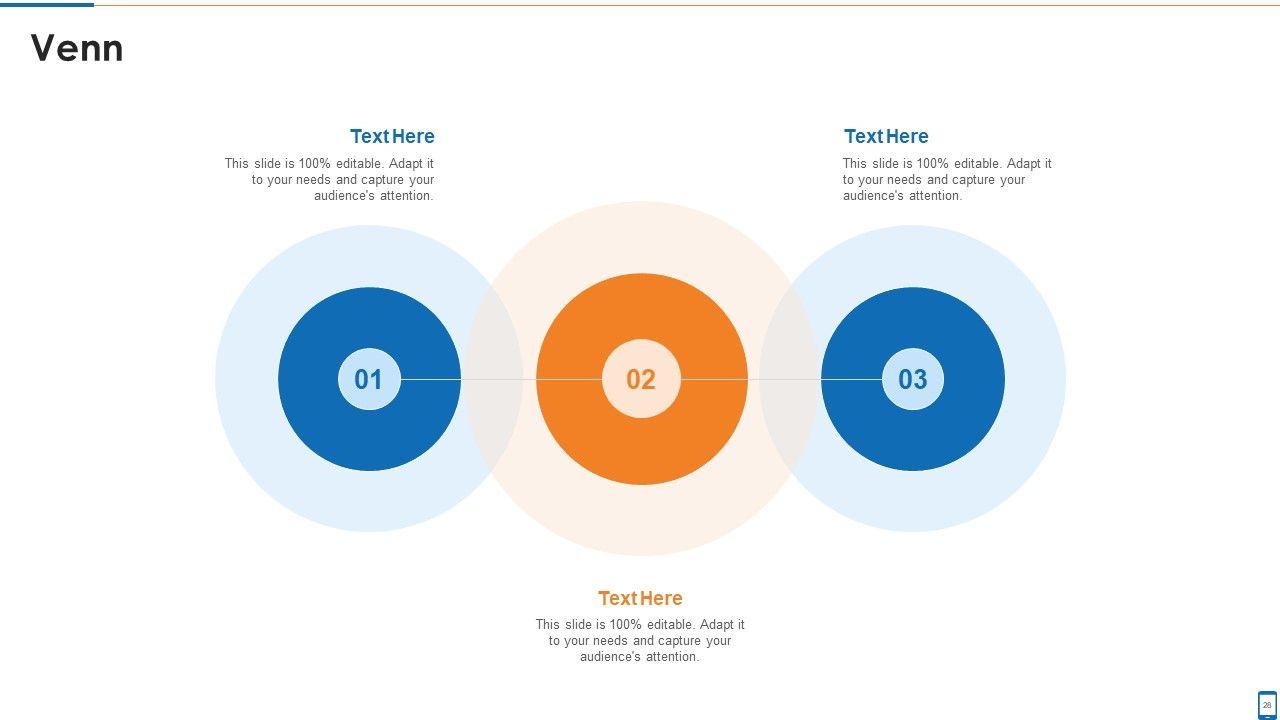 Venn

Text Here

This slide is 100% editable. Adapt it to your needs and capture your audience's attention.

Text Here

This slide is 100% editable. Adapt it to your needs and capture your audience's attention.

01

02

03

Text Here

This slide is 100% editable. Adapt it to your needs and capture your audience's attention.

28